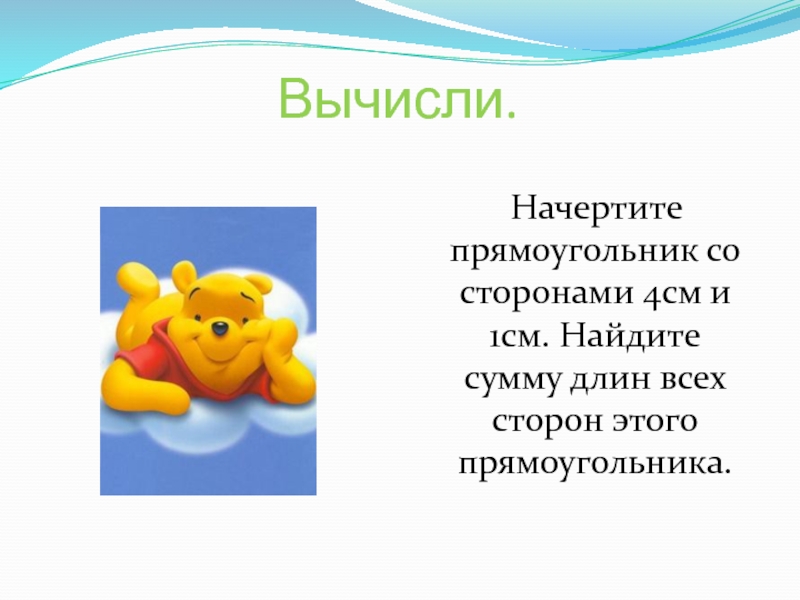 Вычисли.

Начертите прямоугольник со сторонами 4см и 1см. Найдите сумму длин всех сторон этого прямоугольника.